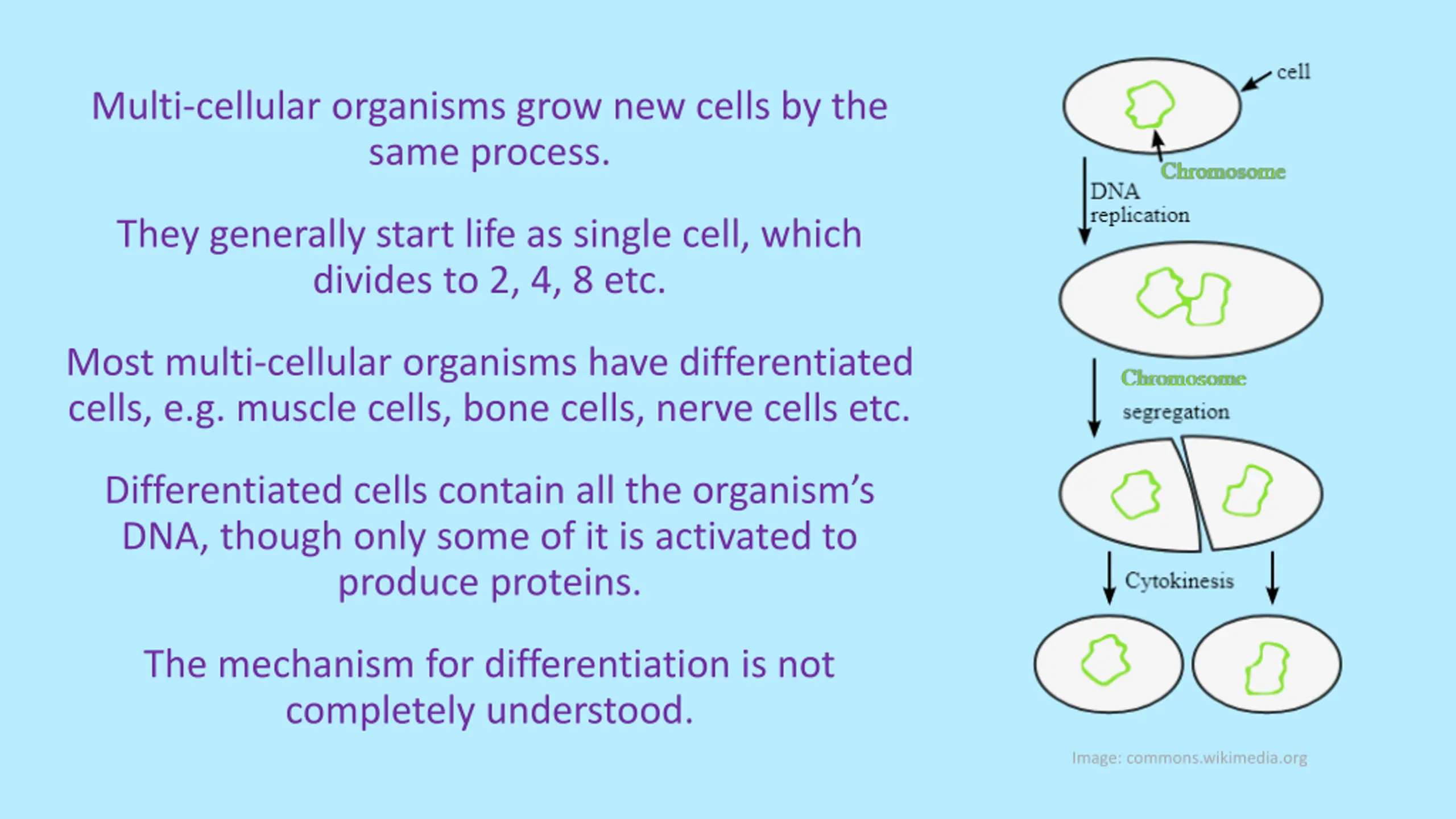 Multi-cellular organisms grow new cells by the same process.

They generally start life as single cell, which divides to 2, 4, 8 etc.

Most multi-cellular organisms have differentiated cells, e.g. muscle cells, bone cells, nerve cells etc.

Differentiated cells contain all the organism's DNA, though only some of it is activated to produce proteins.

The mechanism for differentiation is not completely understood.

cell

Chromosome

DNA replication

Chromosome segregation

Cytokinesis

Image: commons.wikimedia.org